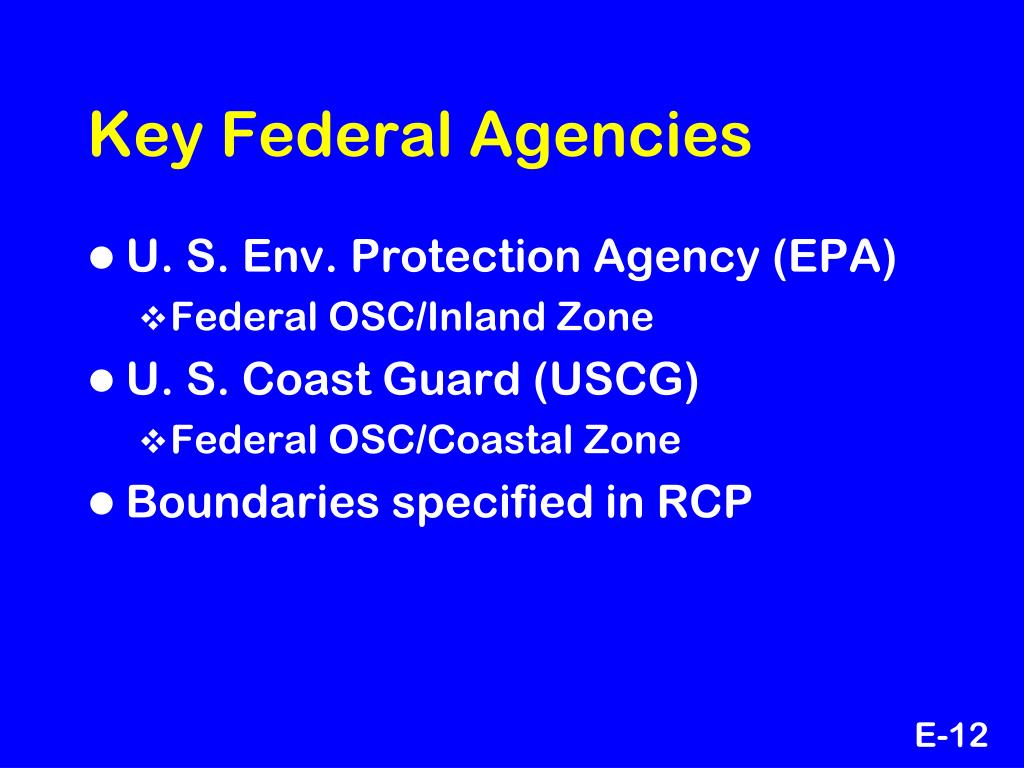 Key Federal Agencies

● U. S. Env. Protection Agency (EPA)
❖ Federal OSC/Inland Zone
● U. S. Coast Guard (USCG)
❖ Federal OSC/Coastal Zone
● Boundaries specified in RCP

E-12